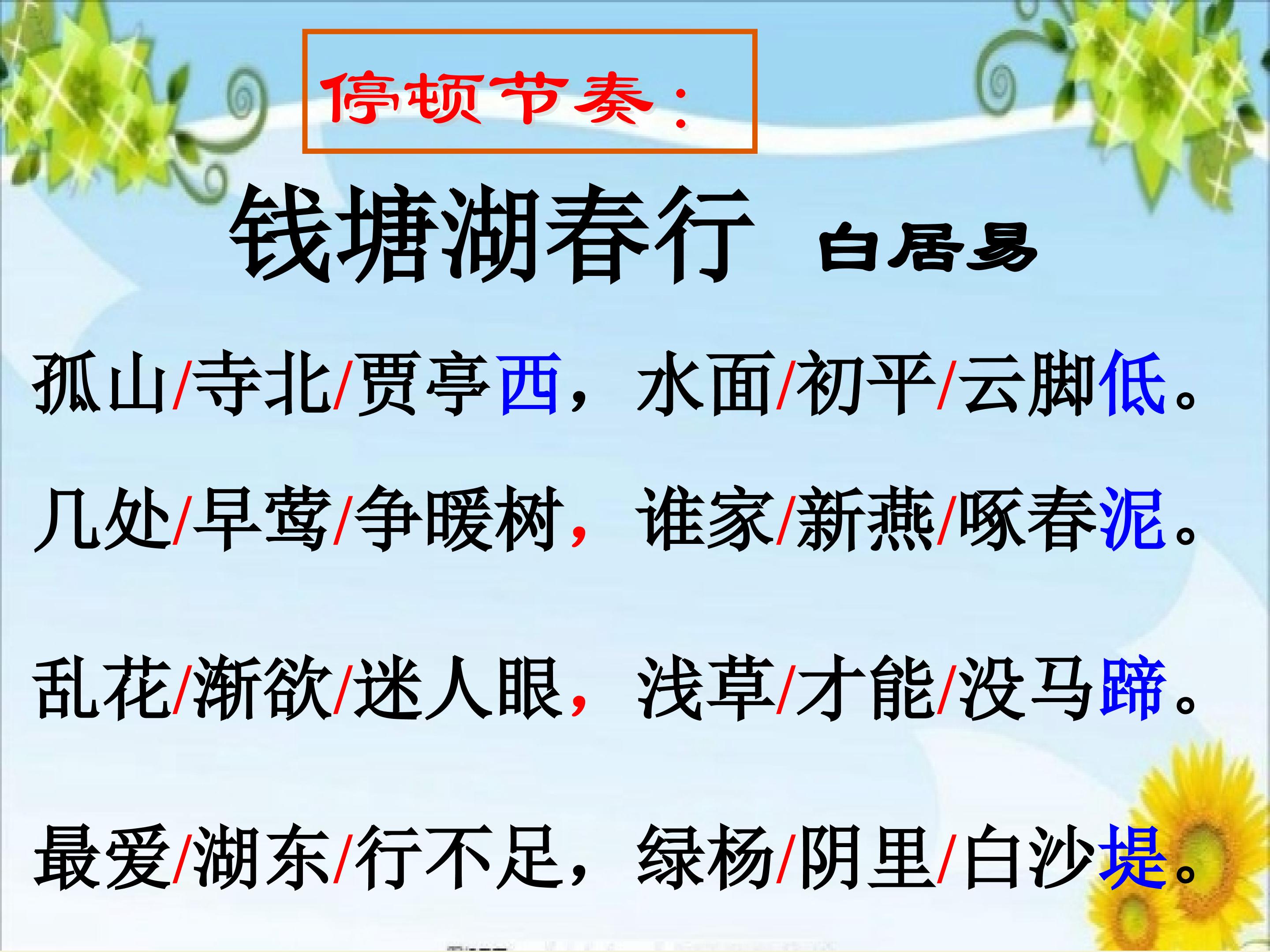 停顿节奏：

钱塘湖春行 白居易

孤山/寺北/贾亭西，水面/初平/云脚低。

几处/早莺/争暖树，谁家/新燕/啄春泥。

乱花/渐欲/迷人眼，浅草/才能/没马蹄。

最爱/湖东/行不足，绿杨/阴里/白沙堤。